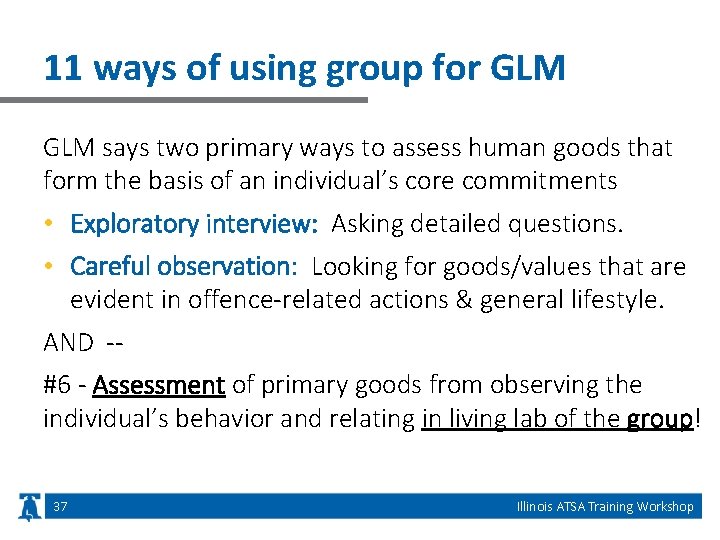 11 ways of using group for GLM

GLM says two primary ways to assess human goods that form the basis of an individual's core commitments

• Exploratory interview: Asking detailed questions.

• Careful observation: Looking for goods/values that are evident in offence-related actions & general lifestyle.

AND --

#6 - Assessment of primary goods from observing the individual's behavior and relating in living lab of the group!

37

Illinois ATSA Training Workshop